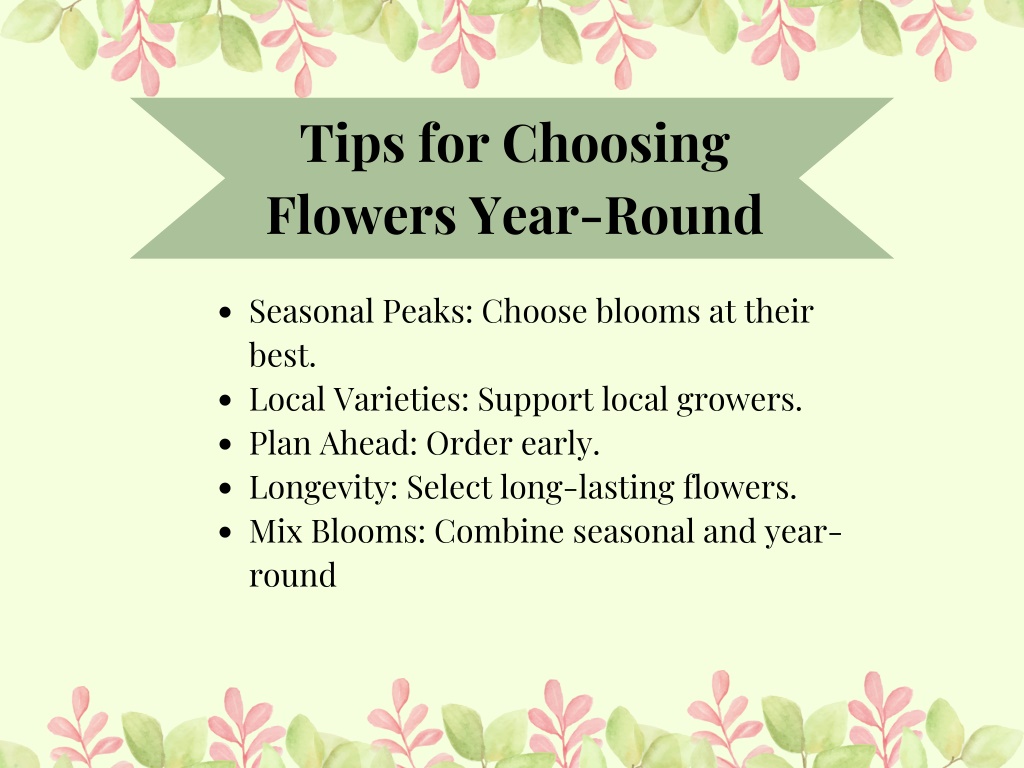 Tips for Choosing Flowers Year-Round

- Seasonal Peaks: Choose blooms at their best.
- Local Varieties: Support local growers.
- Plan Ahead: Order early.
- Longevity: Select long-lasting flowers.
- Mix Blooms: Combine seasonal and year-round